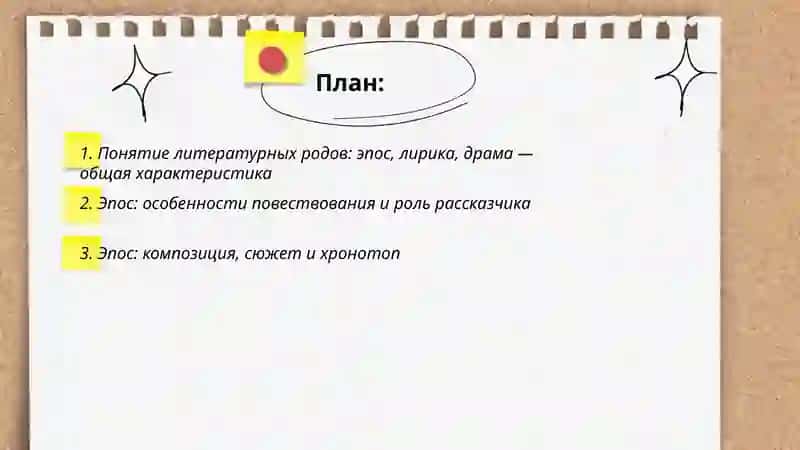 План:

1. Понятие литературных родов: эпос, лирика, драма — общая характеристика

2. Эпос: особенности повествования и роль рассказчика

3. Эпос: композиция, сюжет и хронотоп